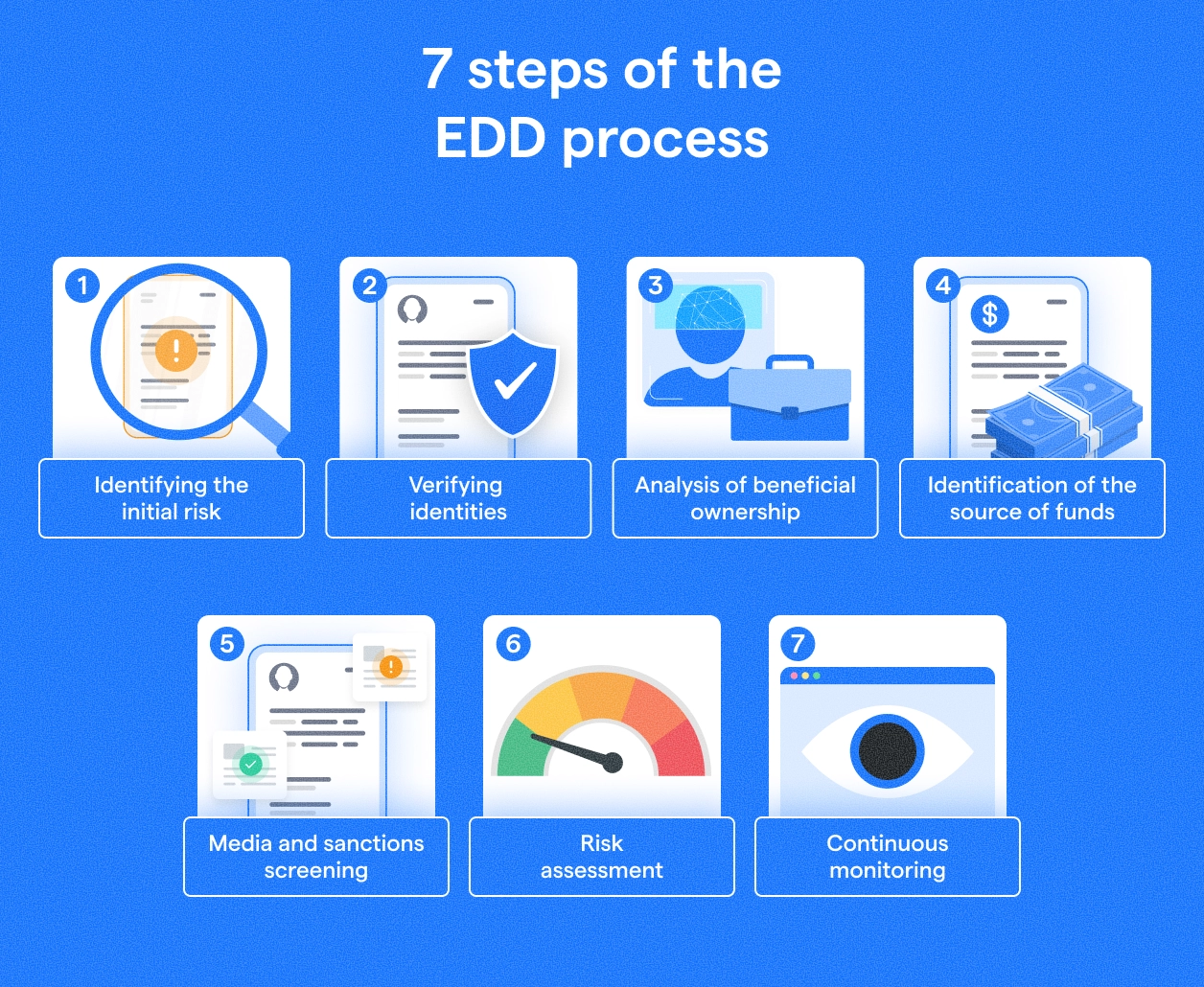 7 steps of the EDD process

1
Identifying the initial risk

2
Verifying identities

3
Analysis of beneficial ownership

4
$
Identification of the source of funds

5
Media and sanctions screening

6
Risk assessment

7
Continuous monitoring